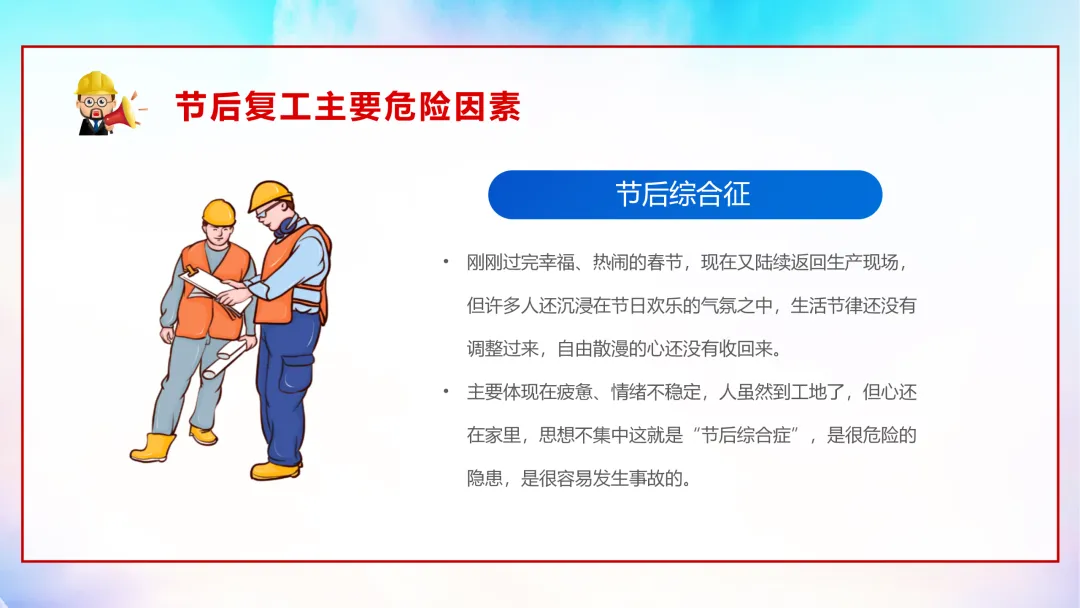 节后复工主要危险因素

节后综合征

• 刚刚过完幸福、热闹的春节，现在又陆续返回生产现场，但许多人还沉浸在节日欢乐的气氛之中，生活节律还没有调整过来，自由散漫的心还没有收回来。

• 主要体现在疲惫、情绪不稳定，人虽然到工地了，但心还在家里，思想不集中这就是“节后综合症”，是很危险的隐患，是很容易发生事故的。